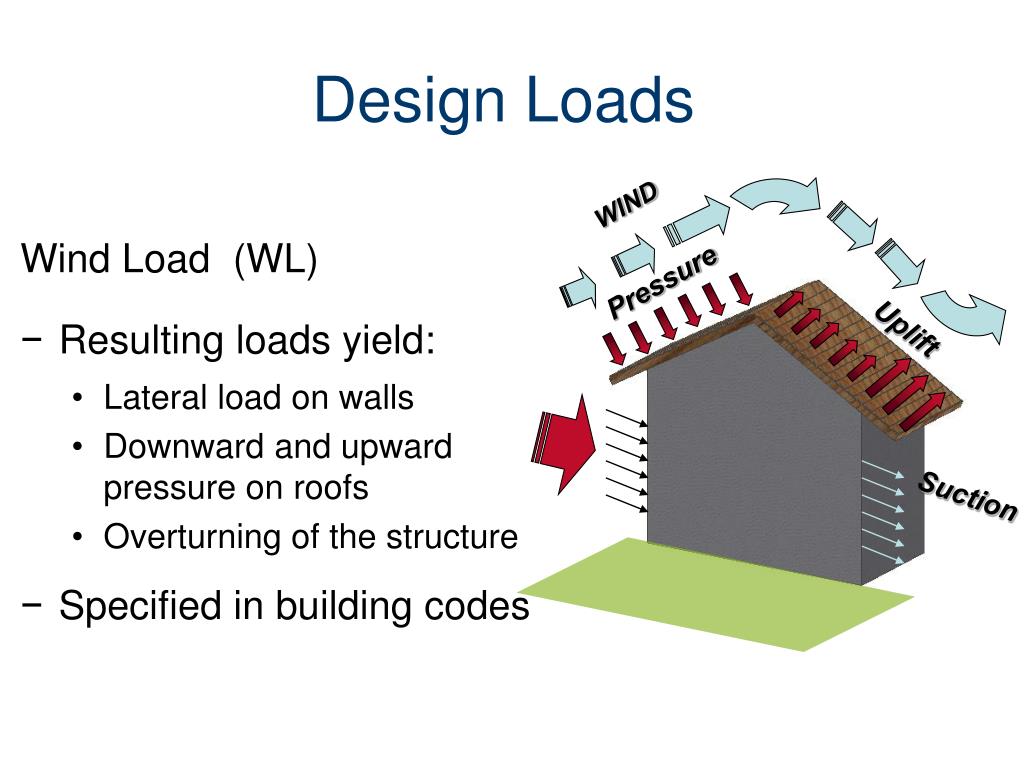 Design Loads

Wind Load (WL)

− Resulting loads yield:

• Lateral load on walls
• Downward and upward pressure on roofs
• Overturning of the structure

− Specified in building codes

WIND

Pressure

Uplift

Suction